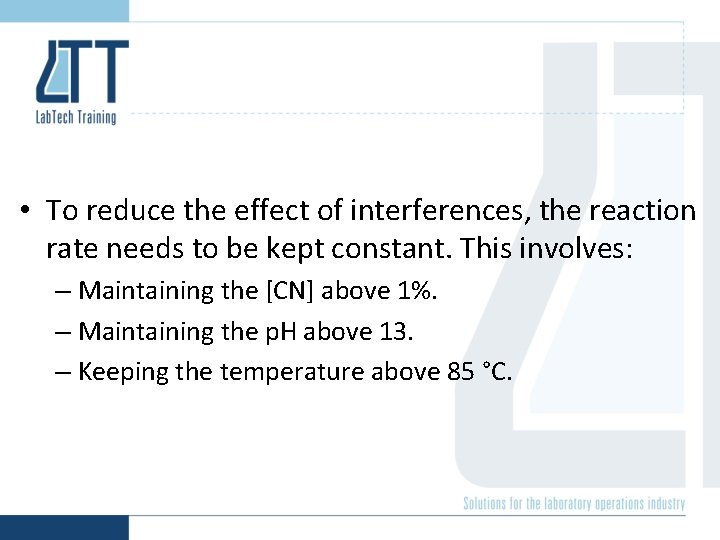 LTT
LabTech Training

• To reduce the effect of interferences, the reaction rate needs to be kept constant. This involves:
– Maintaining the [CN] above 1%.
– Maintaining the pH above 13.
– Keeping the temperature above 85 °C.

Solutions for the laboratory operations industry